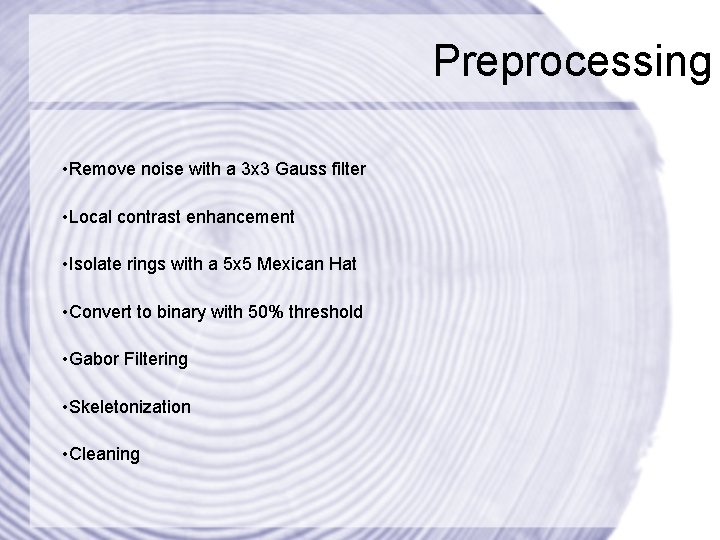 Preprocessing

•Remove noise with a 3x3 Gauss filter

•Local contrast enhancement

•Isolate rings with a 5x5 Mexican Hat

•Convert to binary with 50% threshold

•Gabor Filtering

•Skeletonization

•Cleaning